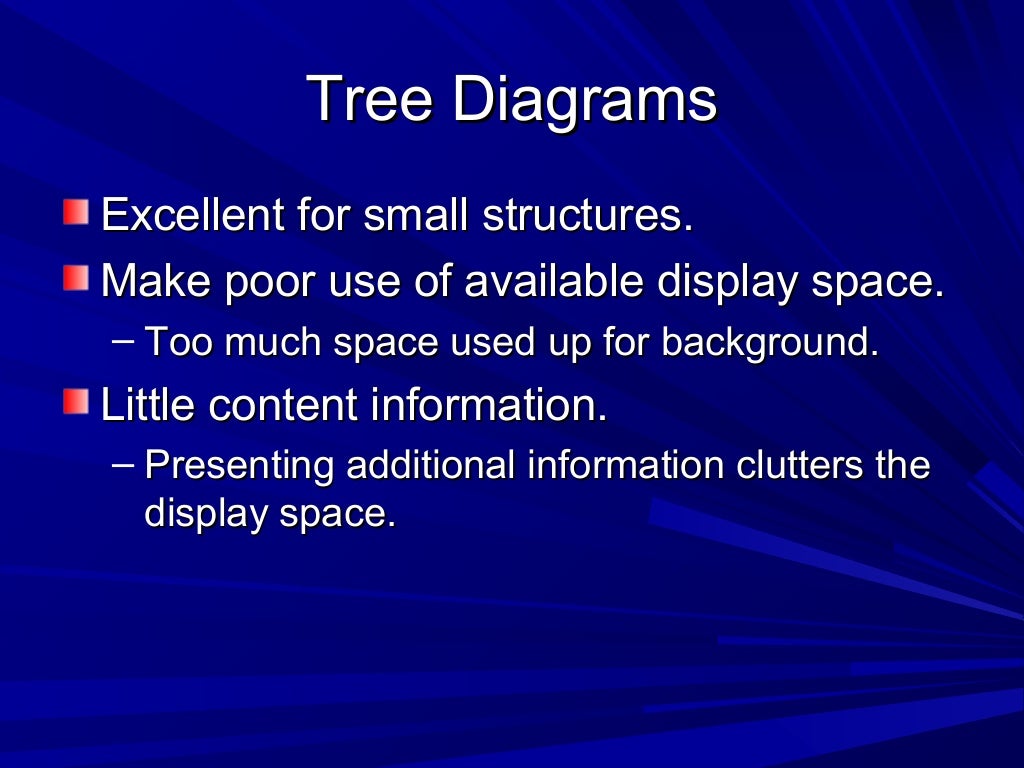 Tree Diagrams

Excellent for small structures.

Make poor use of available display space.

– Too much space used up for background.

Little content information.

– Presenting additional information clutters the display space.